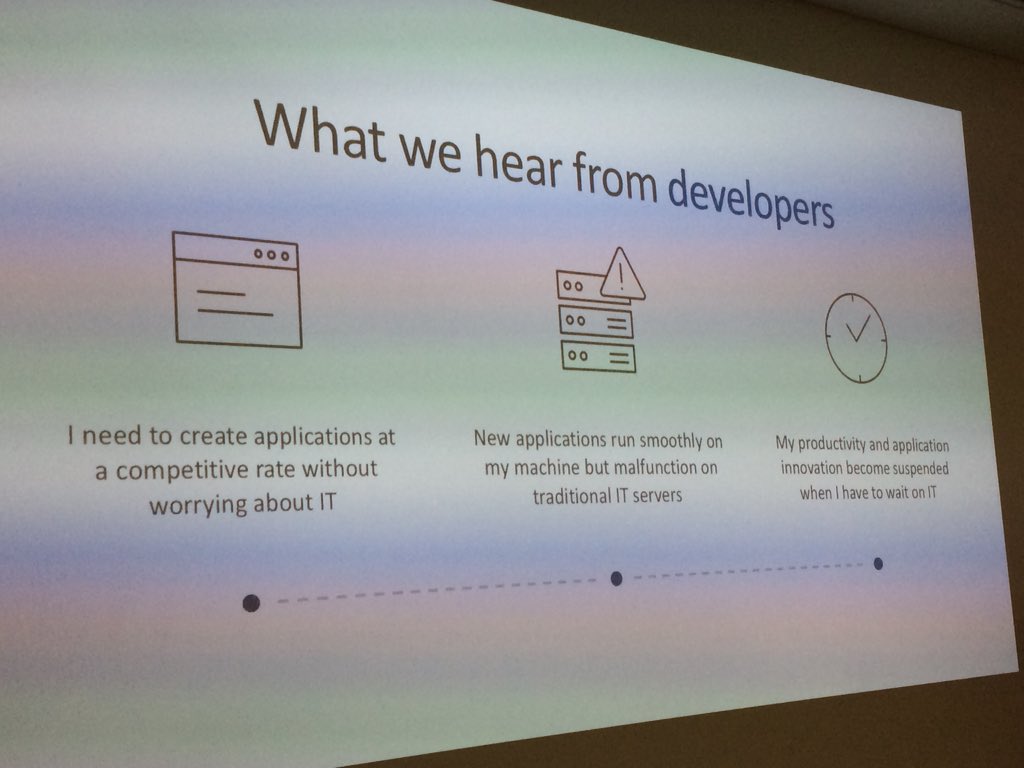 What we hear from developers

I need to create applications at a competitive rate without worrying about IT

New applications run smoothly on my machine but malfunction on traditional IT servers

My productivity and application innovation become suspended when I have to wait on IT